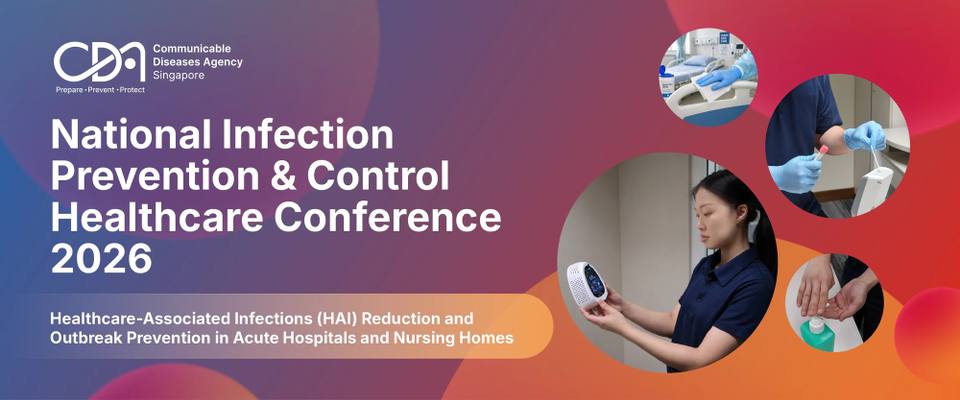 CDA
Communicable
Diseases Agency
Singapore
Prepare • Prevent • Protect

National Infection Prevention & Control Healthcare Conference 2026

Healthcare-Associated Infections (HAI) Reduction and Outbreak Prevention in Acute Hospitals and Nursing Homes